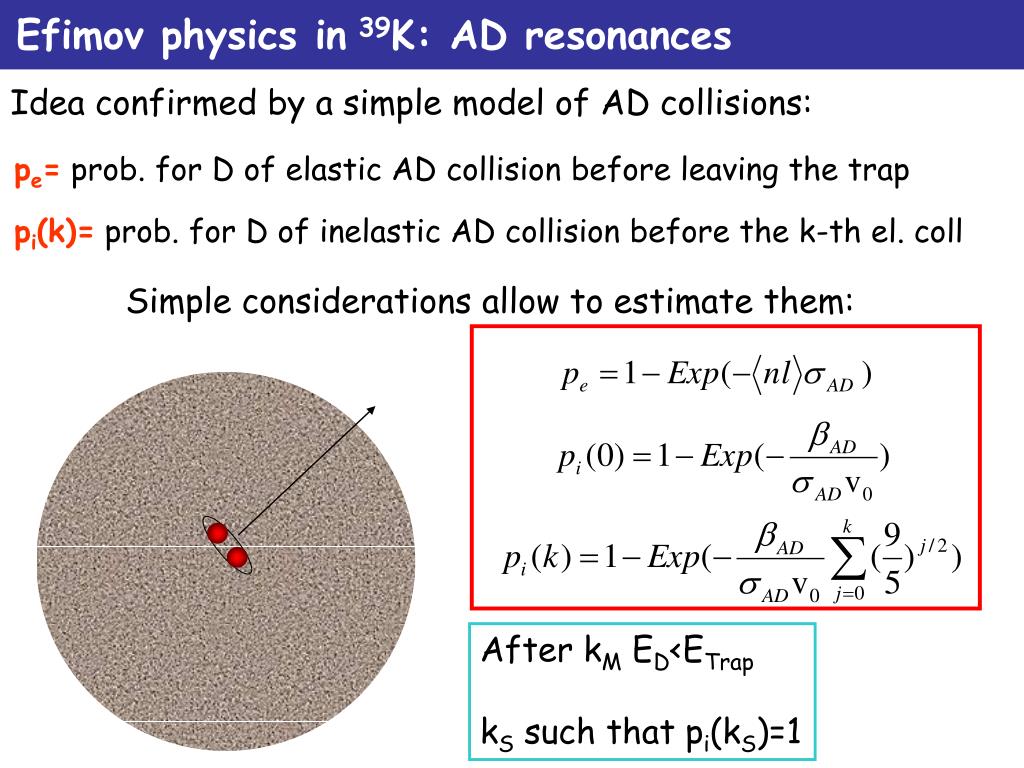 Efimov physics in $^{39}$K: AD resonances

Idea confirmed by a simple model of AD collisions:

$p_e$= prob. for D of elastic AD collision before leaving the trap

$p_i(k)$= prob. for D of inelastic AD collision before the k-th el. coll

Simple considerations allow to estimate them:

$p_e = 1 - Exp(-\langle nl \rangle \sigma_{AD})$

$p_i(0) = 1 - Exp(-\frac{\beta_{AD}}{\sigma_{AD} v_0})$

$p_i(k) = 1 - Exp(-\frac{\beta_{AD}}{\sigma_{AD} v_0} \sum_{j=0}^{k} (\frac{9}{5})^{j/2})$

After $k_M$ $E_D$<$E_{Trap}$

$k_S$ such that $p_i(k_S)$=1